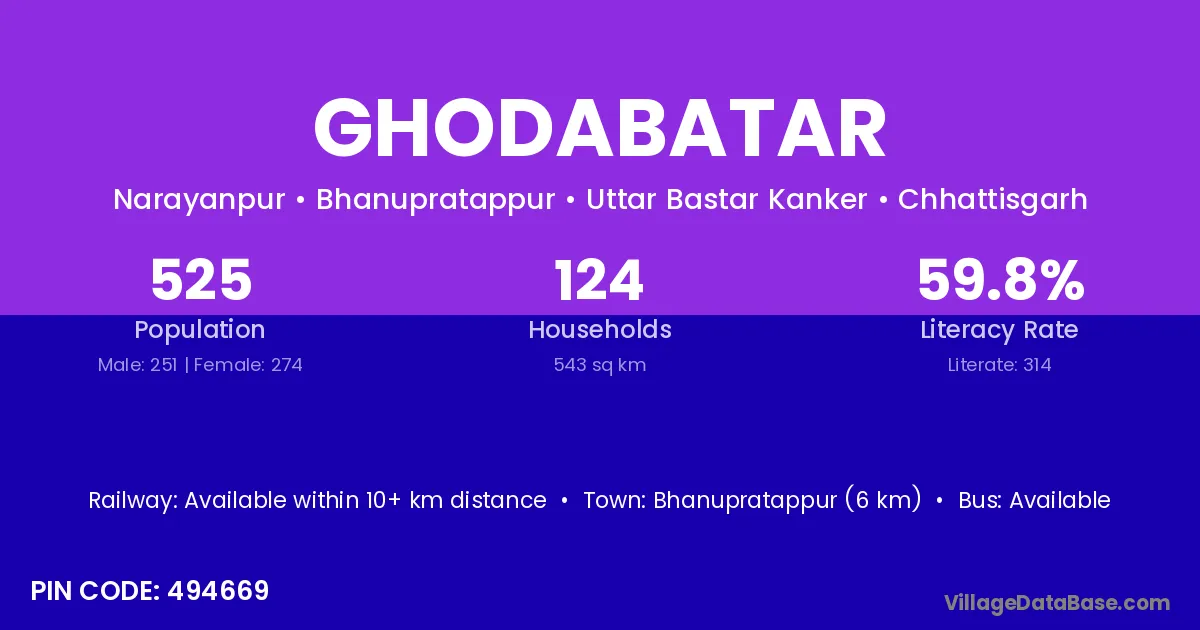 GHODABATAR

Narayanpur • Bhanupratappur • Uttar Bastar Kanker • Chhattisgarh

525
Population
Male: 251 | Female: 274

124
Households
543 sq km

59.8%
Literacy Rate
Literate: 314

Railway: Available within 10+ km distance • Town: Bhanupratappur (6 km) • Bus: Available

PIN CODE: 494669

VillageDataBase.com